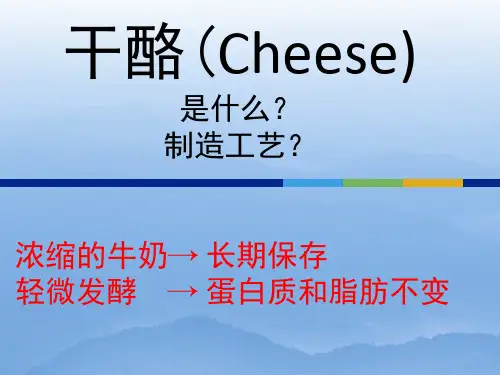 干酪(Cheese)

是什么?
制造工艺?

浓缩的牛奶→ 长期保存
轻微发酵 → 蛋白质和脂肪不变